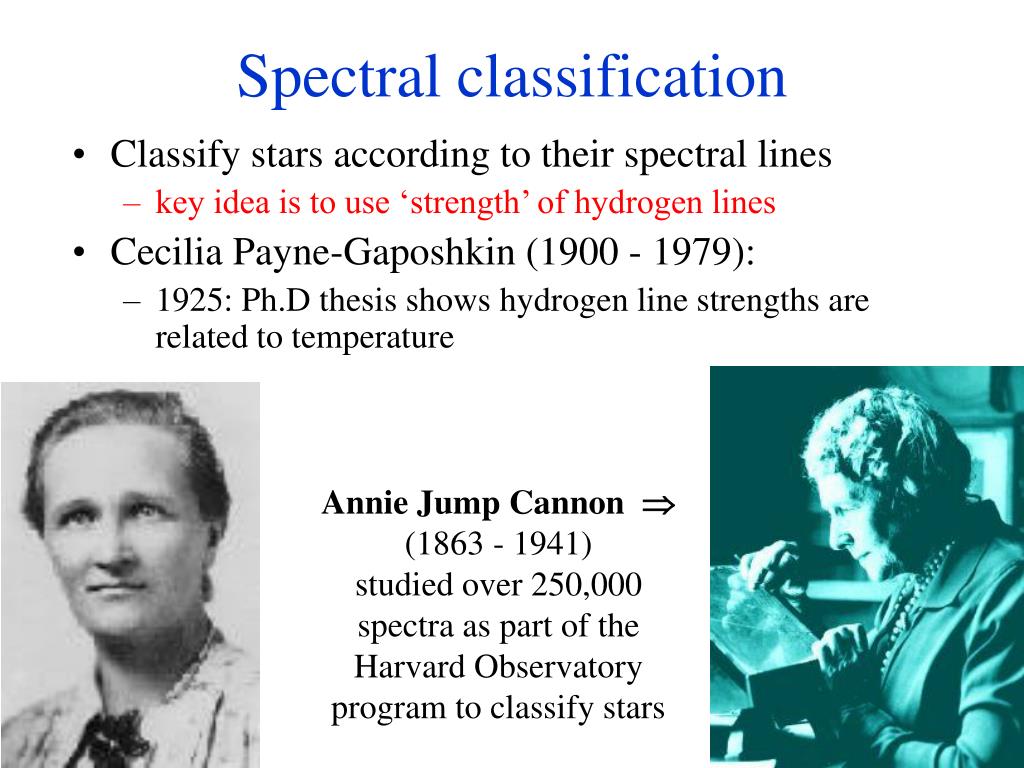 Spectral classification

• Classify stars according to their spectral lines
– key idea is to use ‘strength’ of hydrogen lines

• Cecilia Payne-Gaposhkin (1900 - 1979):
– 1925: Ph.D thesis shows hydrogen line strengths are related to temperature

Annie Jump Cannon $\Rightarrow$
(1863 - 1941)
studied over 250,000 spectra as part of the Harvard Observatory program to classify stars